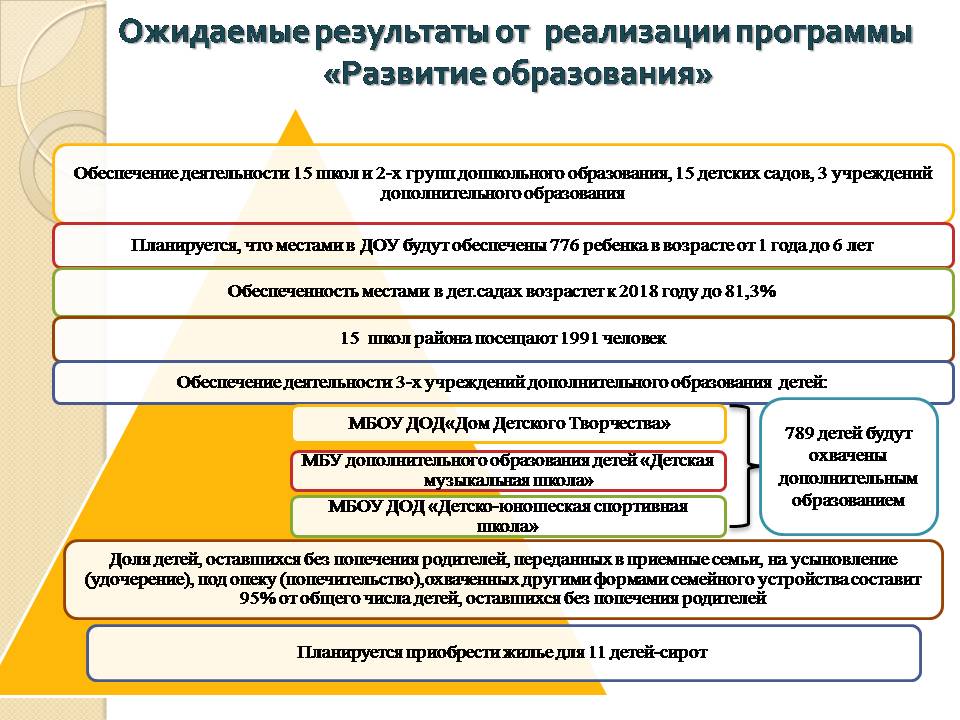 Ожидаемые результаты от реализации программы «Развитие образования»

Обеспечение деятельности 15 школ и 2-х групп дошкольного образования, 15 детских садов, 3 учреждений дополнительного образования

Планируется, что местами в ДОУ будут обеспечены 776 ребенка в возрасте от 1 года до 6 лет

Обеспеченность местами в дет.садах возрастет к 2018 году до 81,3%

15 школ района посещают 1991 человек

Обеспечение деятельности 3-х учреждений дополнительного образования детей:

МБОУ ДОД«Дом Детского Творчества»

МБУ дополнительного образования детей «Детская музыкальная школа»

МБОУ ДОД «Детско-юношеская спортивная школа»

789 детей будут охвачены дополнительным образованием

Доля детей, оставшихся без попечения родителей, переданных в приемные семьи, на усыновление (удочерение), под опеку (попечительство),охваченных другими формами семейного устройства составит 95% от общего числа детей, оставшихся без попечения родителей

Планируется приобрести жилье для 11 детей-сирот